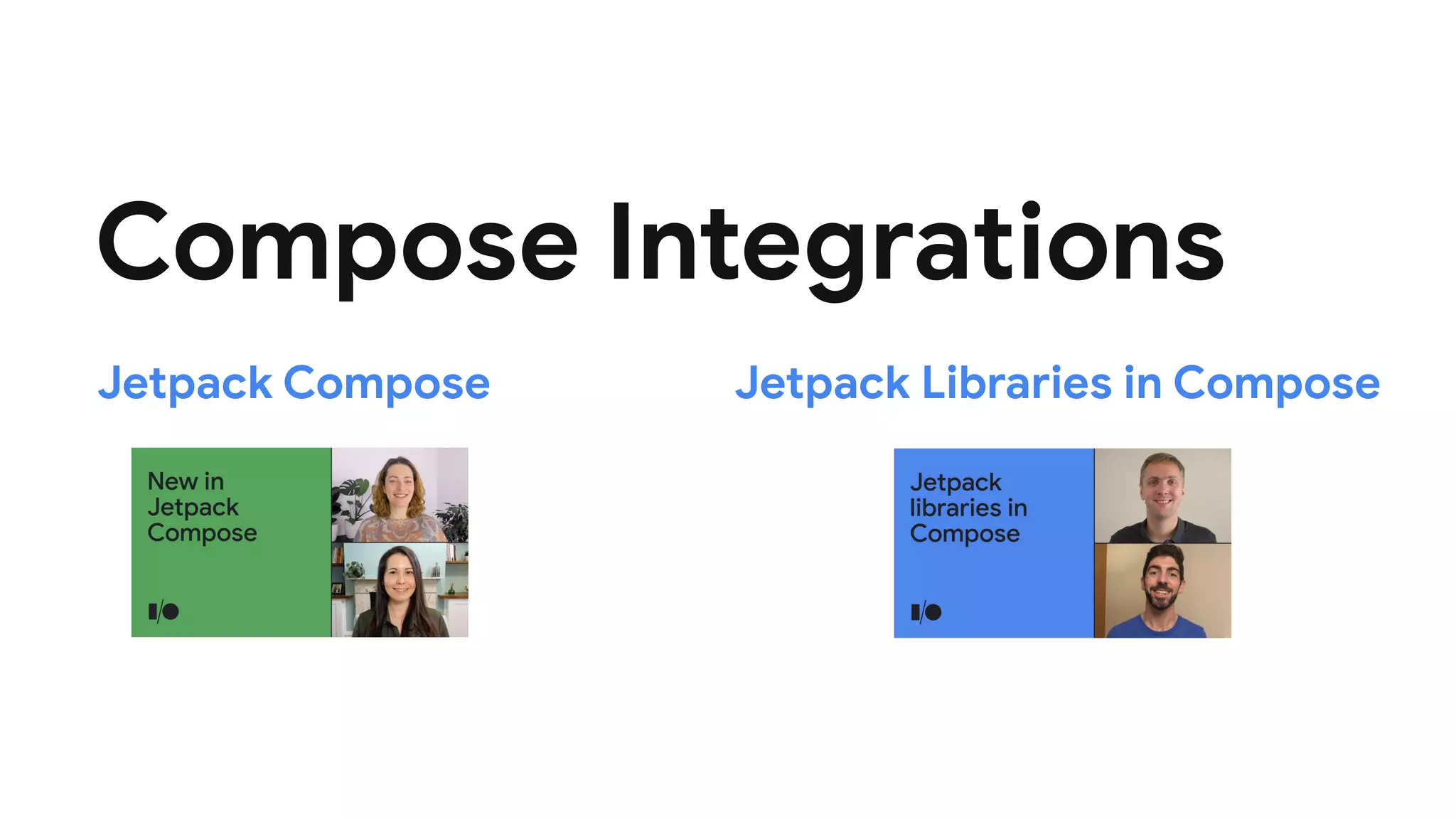 Compose Integrations

Jetpack Compose

New in Jetpack Compose

I/O

Jetpack Libraries in Compose

Jetpack libraries in Compose

I/O